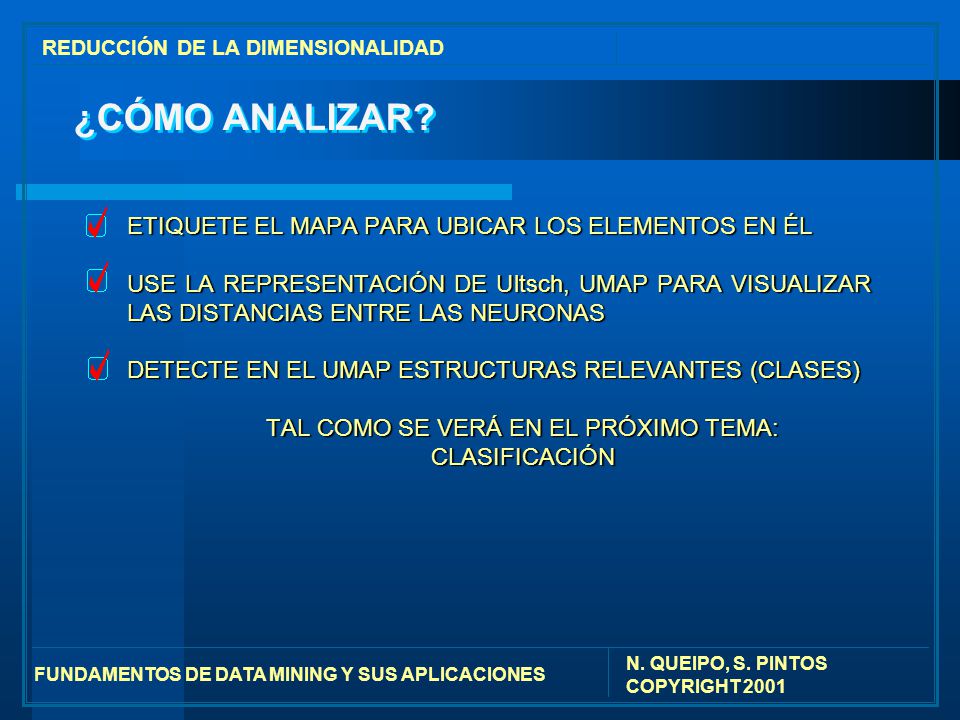 REDUCCIÓN DE LA DIMENSIONALIDAD

¿CÓMO ANALIZAR?

ETIQUETE EL MAPA PARA UBICAR LOS ELEMENTOS EN ÉL

USE LA REPRESENTACIÓN DE Ultsch, UMAP PARA VISUALIZAR LAS DISTANCIAS ENTRE LAS NEURONAS

DETECTE EN EL UMAP ESTRUCTURAS RELEVANTES (CLASES)

TAL COMO SE VERÁ EN EL PRÓXIMO TEMA: CLASIFICACIÓN

FUNDAMENTOS DE DATA MINING Y SUS APLICACIONES

N. QUEIPO, S. PINTOS
COPYRIGHT 2001